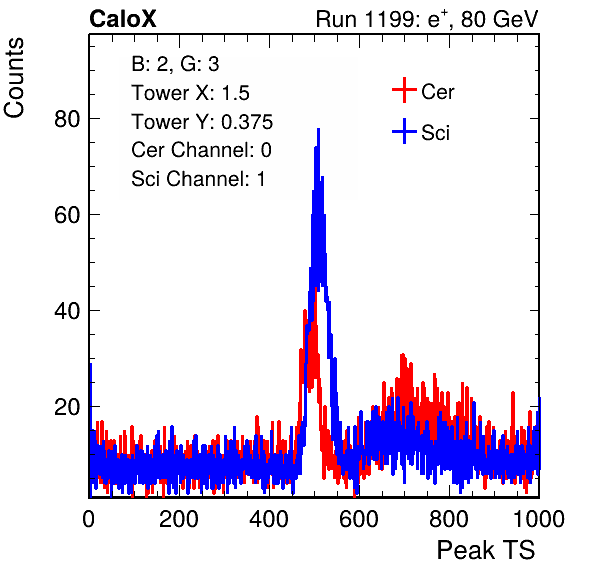 CaloX

Run 1199: $e^{+}$, 80 GeV

Counts

B: 2, G: 3
Tower X: 1.5
Tower Y: 0.375
Cer Channel: 0
Sci Channel: 1

Cer
Sci

80
60
40
20

0
200
400
600
800
1000

Peak TS